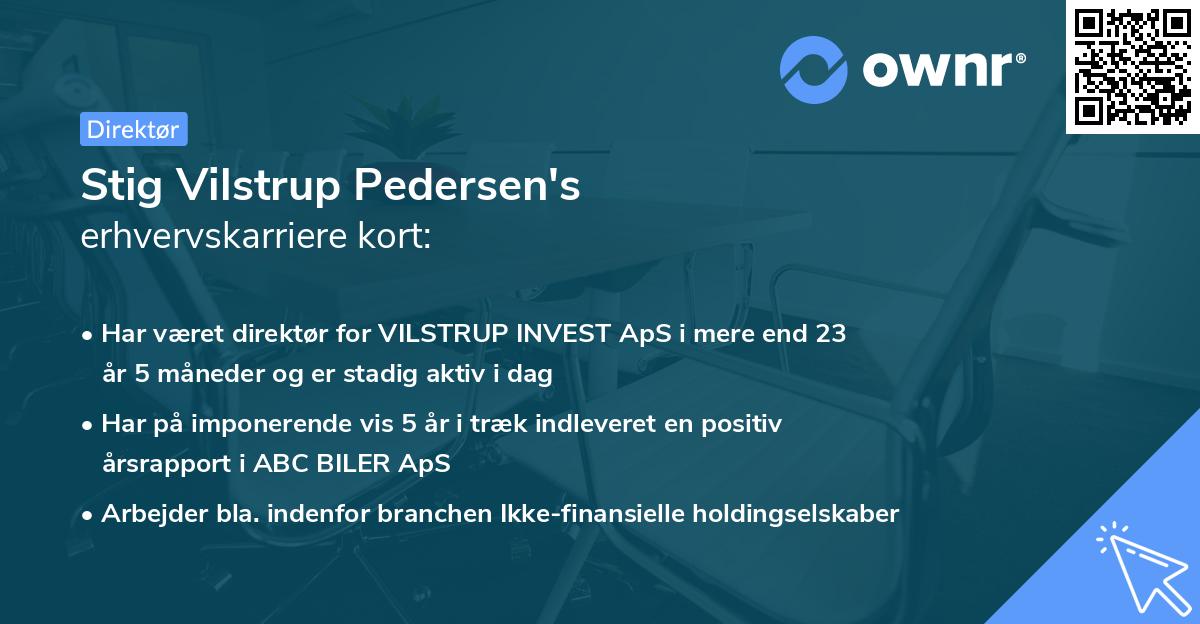 ownr®

Direktør

Stig Vilstrup Pedersen's
erhvervskarriere kort:

• Har været direktør for VILSTRUP INVEST ApS i mere end 23 år 5 måneder og er stadig aktiv i dag
• Har på imponerende vis 5 år i træk indleveret en positiv årsrapport i ABC BILER ApS
• Arbejder bla. indenfor branchen Ikke-finansielle holdingselskaber